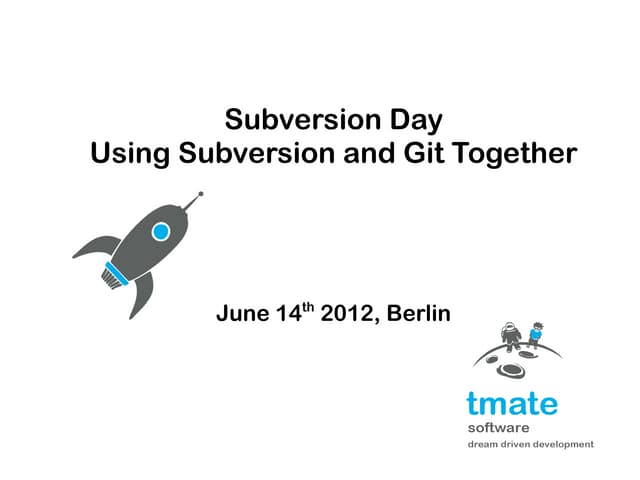 Subversion Day
Using Subversion and Git Together

June 14$^{th}$ 2012, Berlin

tmate
software
dream driven development